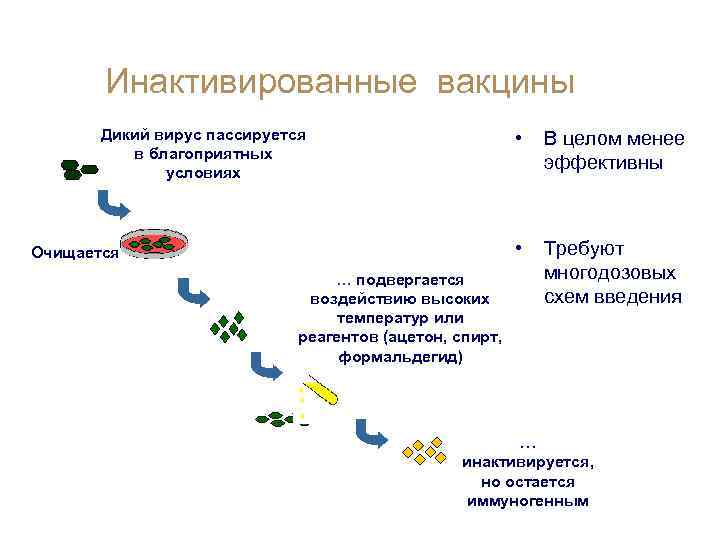 Инактивированные вакцины

Дикий вирус пассируется в благоприятных условиях

Очищается

… подвергается воздействию высоких температур или реагентов (ацетон, спирт, формальдегид)

… инактивируется, но остается иммуногенным

• В целом менее эффективны

• Требуют многодозовых схем введения